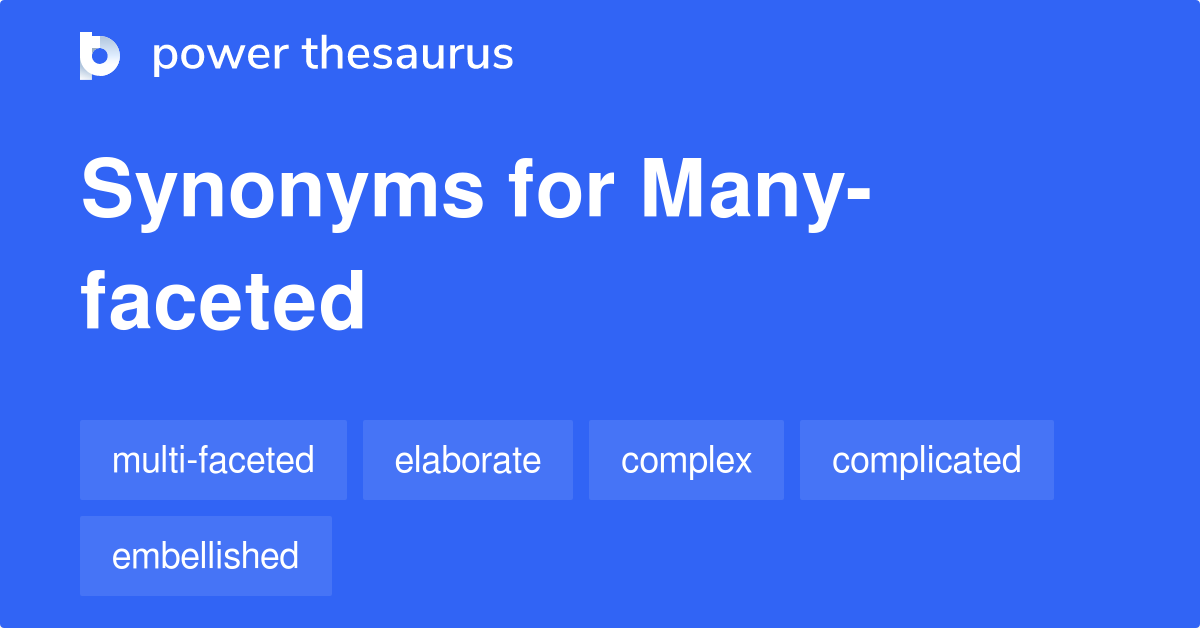 power thesaurus

Synonyms for Many-faceted

multi-faceted
elaborate
complex
complicated
embellished